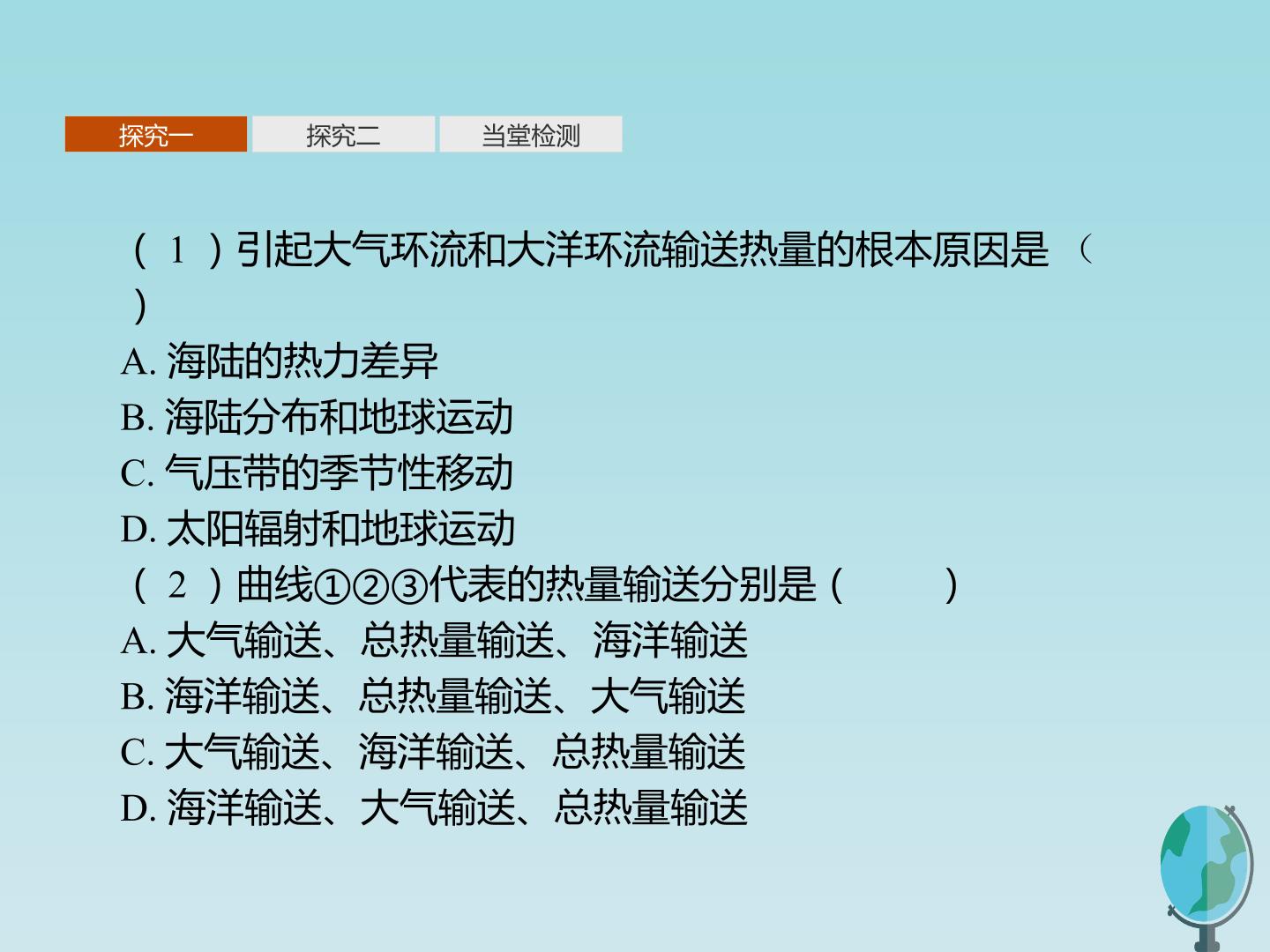 探究一 探究二 当堂检测

(1)引起大气环流和大洋环流输送热量的根本原因是(　)

A.海陆的热力差异

B.海陆分布和地球运动

C.气压带的季节性移动

D.太阳辐射和地球运动

(2)曲线①②③代表的热量输送分别是(　)

A.大气输送、总热量输送、海洋输送

B.海洋输送、总热量输送、大气输送

C.大气输送、海洋输送、总热量输送

D.海洋输送、大气输送、总热量输送